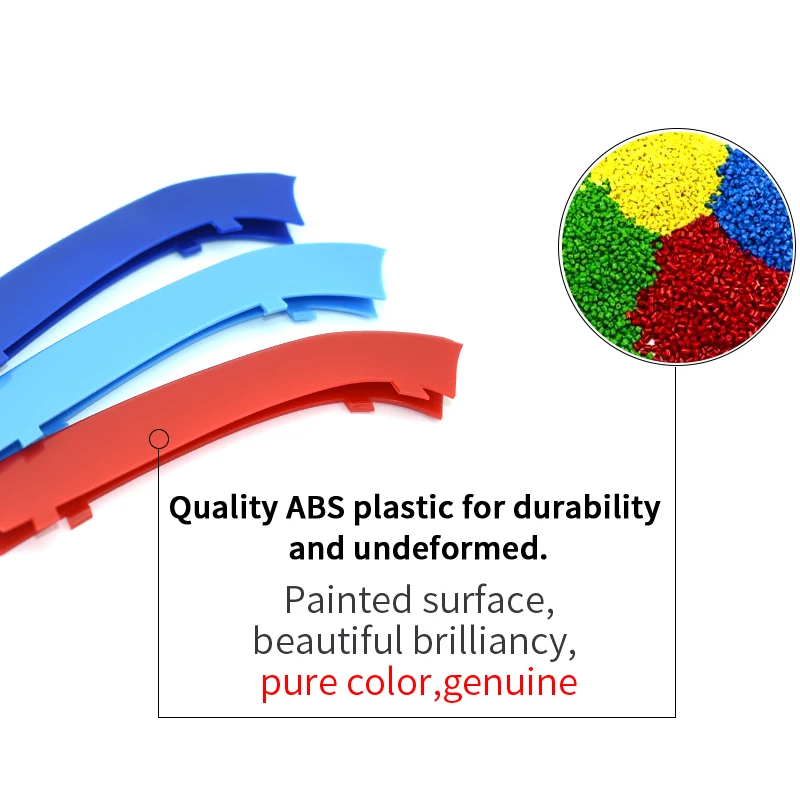 Quality ABS plastic for durability and undeformed.

Painted surface, beautiful brilliancy, pure color,genuine